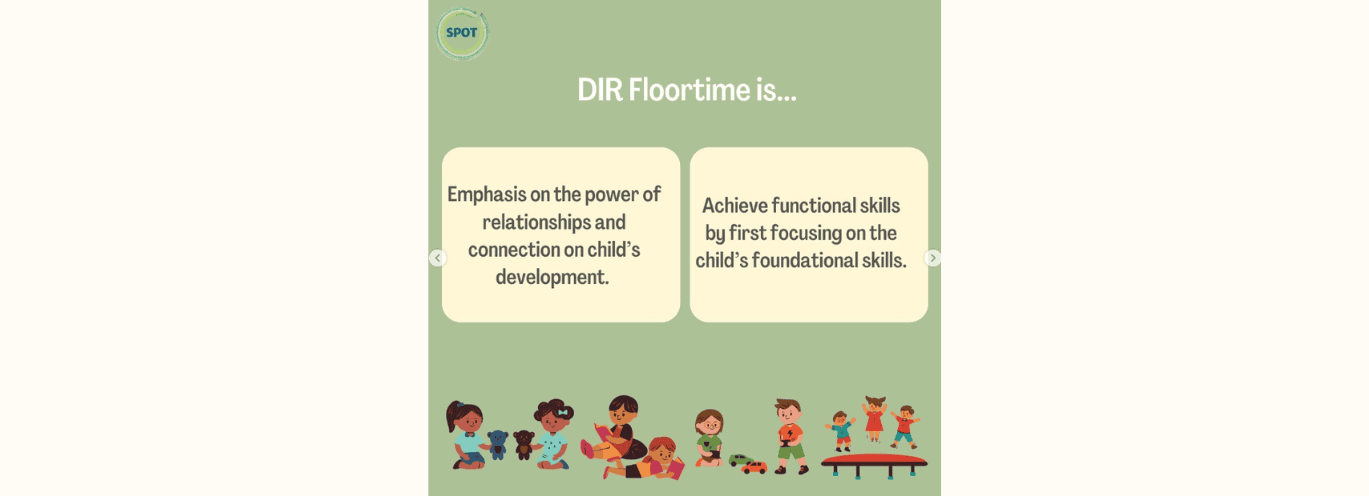 SPOT

DIR Floortime is...

Emphasis on the power of relationships and connection on child's development.

Achieve functional skills by first focusing on the child's foundational skills.